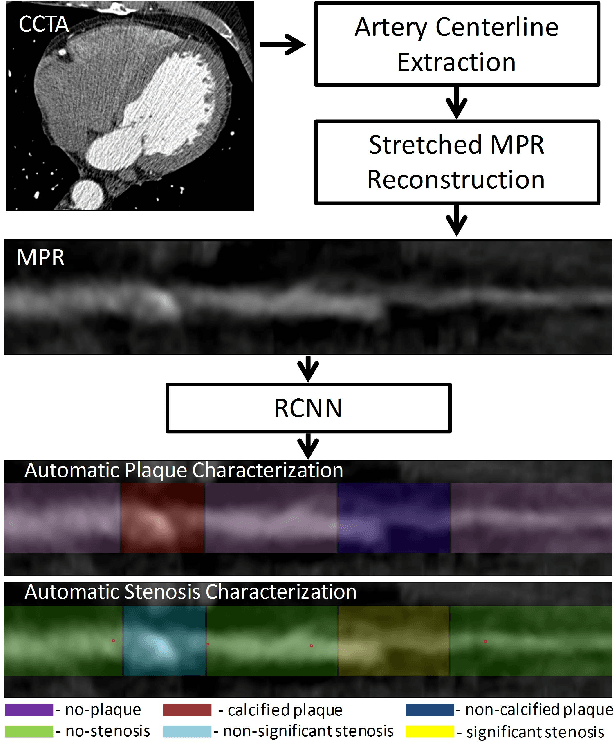 CCTA

Artery Centerline Extraction

Stretched MPR Reconstruction

MPR

RCNN

Automatic Plaque Characterization

Automatic Stenosis Characterization

- no-plaque
- calcified plaque
- non-calcified plaque
- no-stenosis
- non-significant stenosis
- significant stenosis